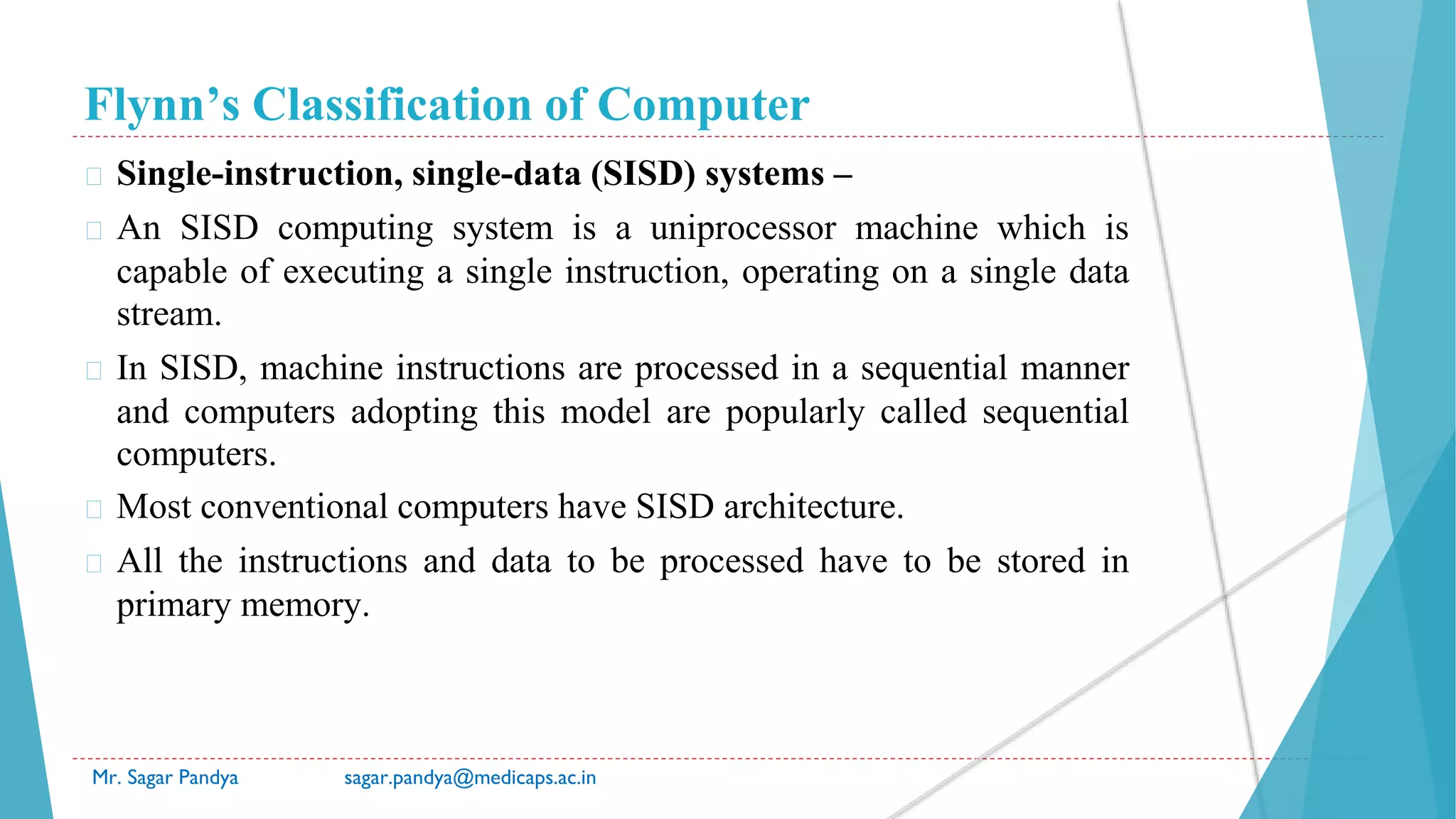 Flynn’s Classification of Computer

Single-instruction, single-data (SISD) systems –

An SISD computing system is a uniprocessor machine which is capable of executing a single instruction, operating on a single data stream.

In SISD, machine instructions are processed in a sequential manner and computers adopting this model are popularly called sequential computers.

Most conventional computers have SISD architecture.

All the instructions and data to be processed have to be stored in primary memory.

Mr. Sagar Pandya sagar.pandya@medicaps.ac.in